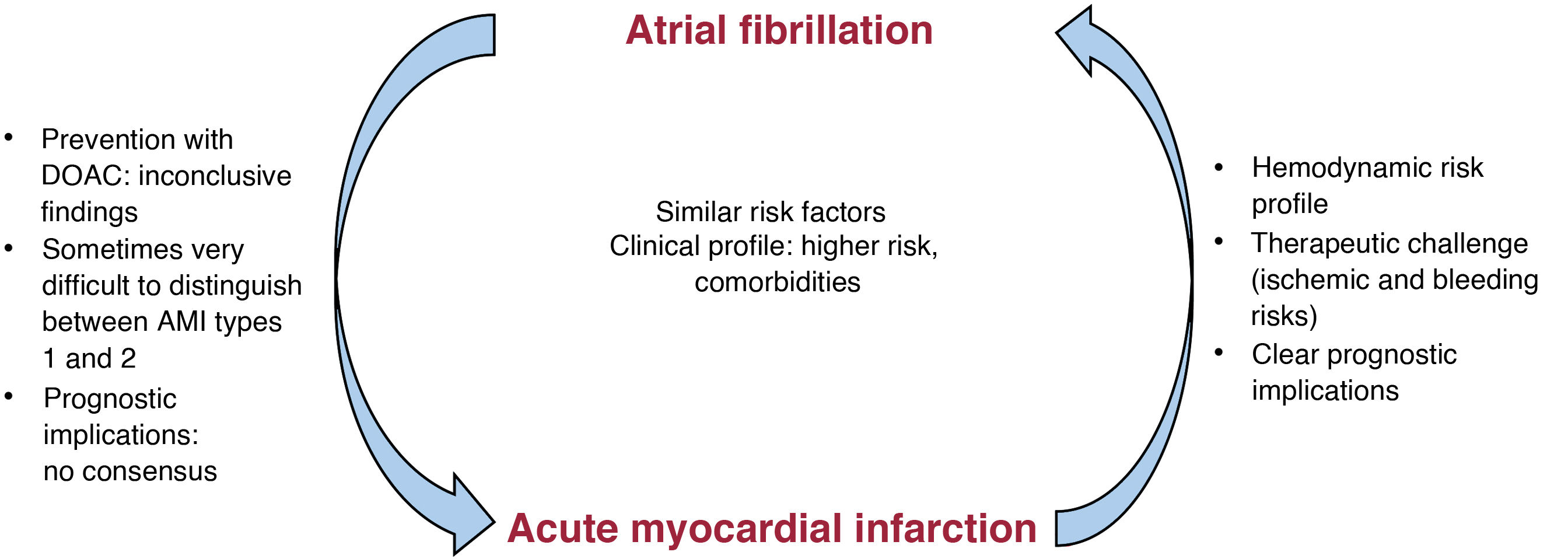 Atrial fibrillation

• Prevention with DOAC: inconclusive findings
• Sometimes very difficult to distinguish between AMI types 1 and 2
• Prognostic implications: no consensus

Similar risk factors
Clinical profile: higher risk, comorbidities

• Hemodynamic risk profile
• Therapeutic challenge (ischemic and bleeding risks)
• Clear prognostic implications

Acute myocardial infarction